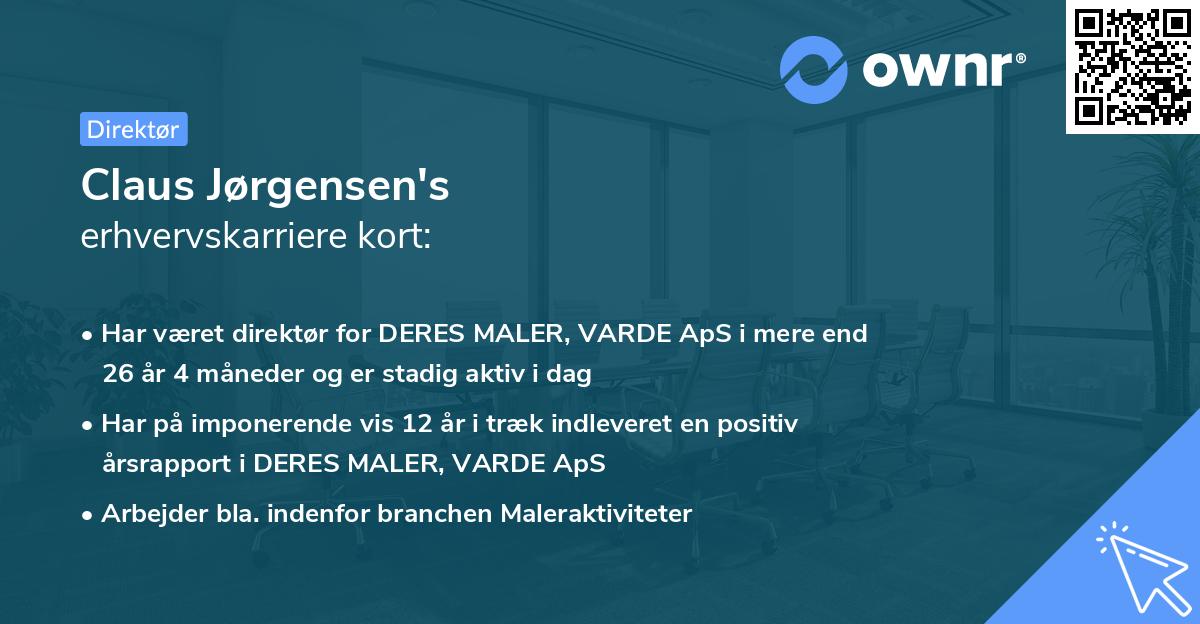 ownr®

Direktør

Claus Jørgensen's
erhvervskarriere kort:

• Har været direktør for DERES MALER, VARDE ApS i mere end 26 år 4 måneder og er stadig aktiv i dag

• Har på imponerende vis 12 år i træk indleveret en positiv årsrapport i DERES MALER, VARDE ApS

• Arbejder bla. indenfor branchen Maleraktiviteter